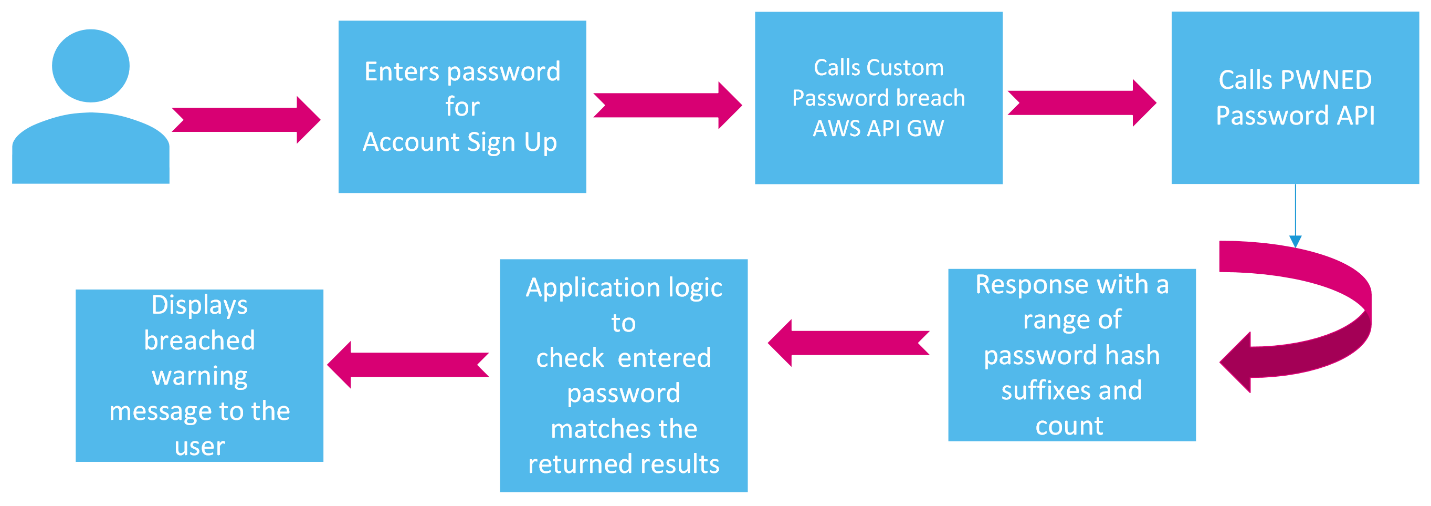 Enters password for Account Sign Up

Calls Custom Password breach AWS API GW

Calls PWNED Password API

Response with a range of password hash suffixes and count

Application logic to check entered password matches the returned results

Displays breached warning message to the user